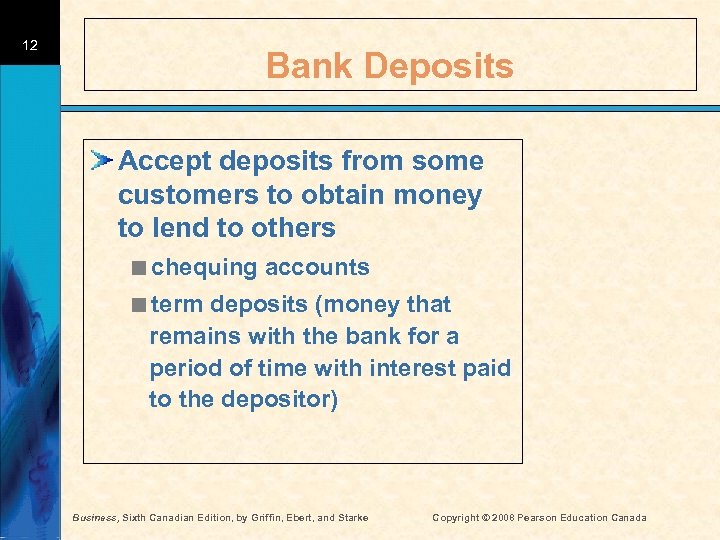 12

Bank Deposits

Accept deposits from some customers to obtain money to lend to others

chequing accounts

term deposits (money that remains with the bank for a period of time with interest paid to the depositor)

Business, Sixth Canadian Edition, by Griffin, Ebert, and Starke

Copyright © 2008 Pearson Education Canada